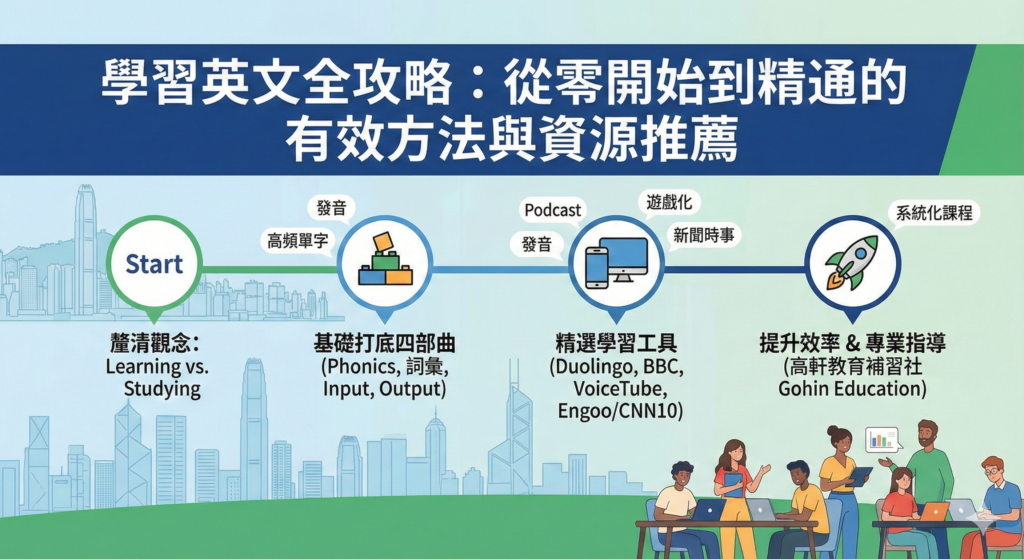 學習英文全攻略：從零開始到精通的有效方法與資源推薦

Start

釐清觀念：
Learning vs.
Studying

發音
高頻單字

基礎打底四部曲
(Phonics, 詞彙,
Input, Output)

Podcast
遊戲化
發音
新聞時事

精選學習工具
(Duolingo, BBC,
VoiceTube,
Engoo/CNN10)

系統化課程

提升效率 & 專業指導
(高軒教育補習社
Gohin Education)